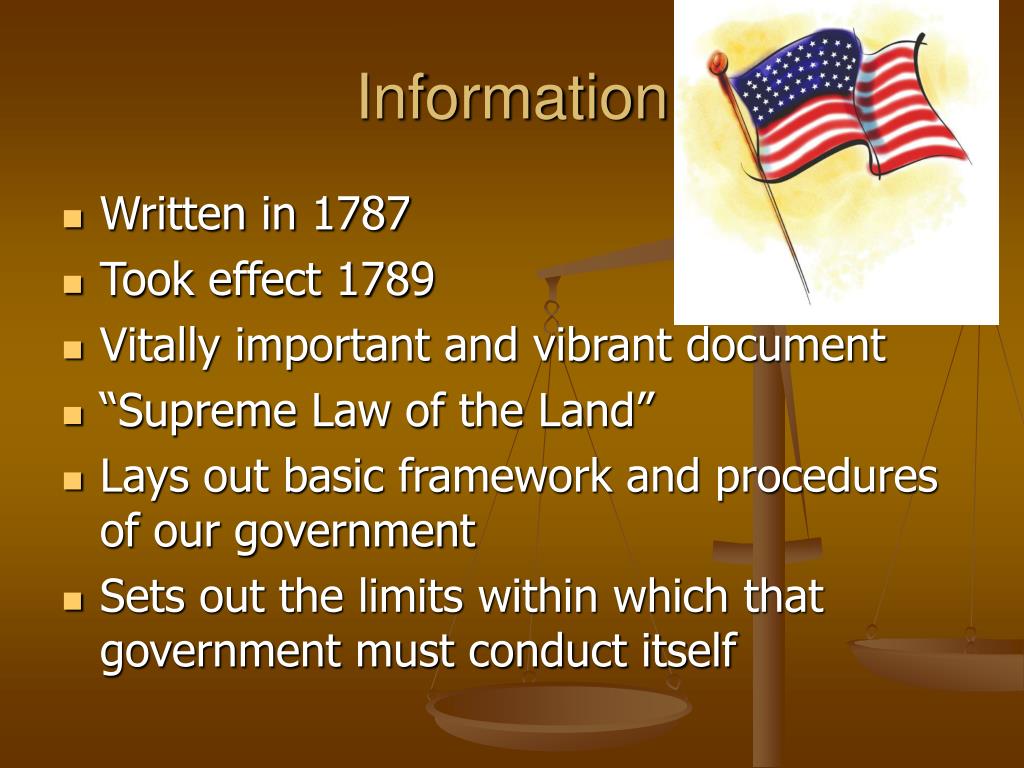 Information

- Written in 1787
- Took effect 1789
- Vitally important and vibrant document
- “Supreme Law of the Land”
- Lays out basic framework and procedures of our government
- Sets out the limits within which that government must conduct itself